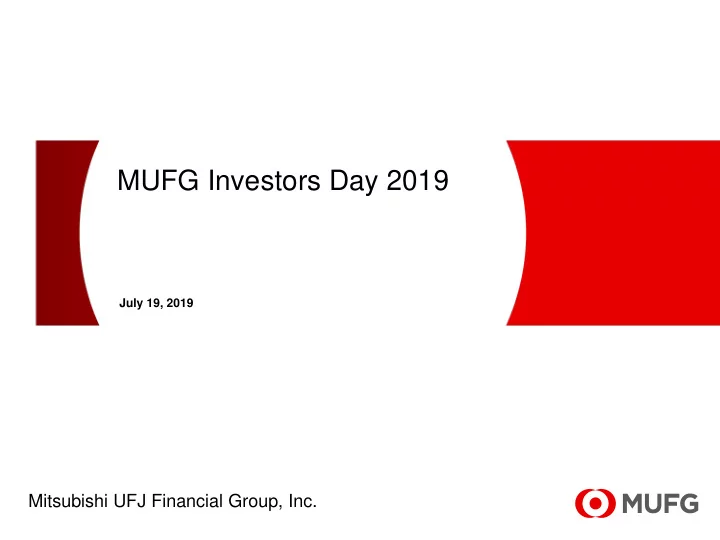 MUFG Investors Day 2019

July 19, 2019

Mitsubishi UFJ Financial Group, Inc.

MUFG